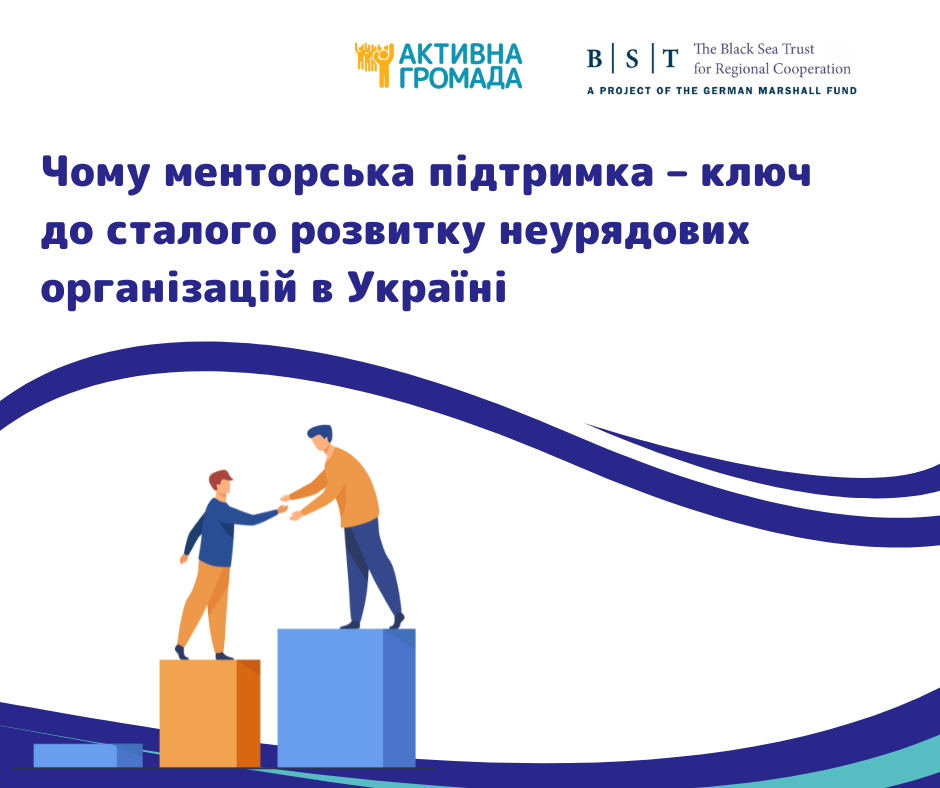 АКТИВНА ГРОМАДА

B | S | T The Black Sea Trust for Regional Cooperation
A PROJECT OF THE GERMAN MARSHALL FUND

Чому менторська підтримка – ключ до сталого розвитку неурядових організацій в Україні